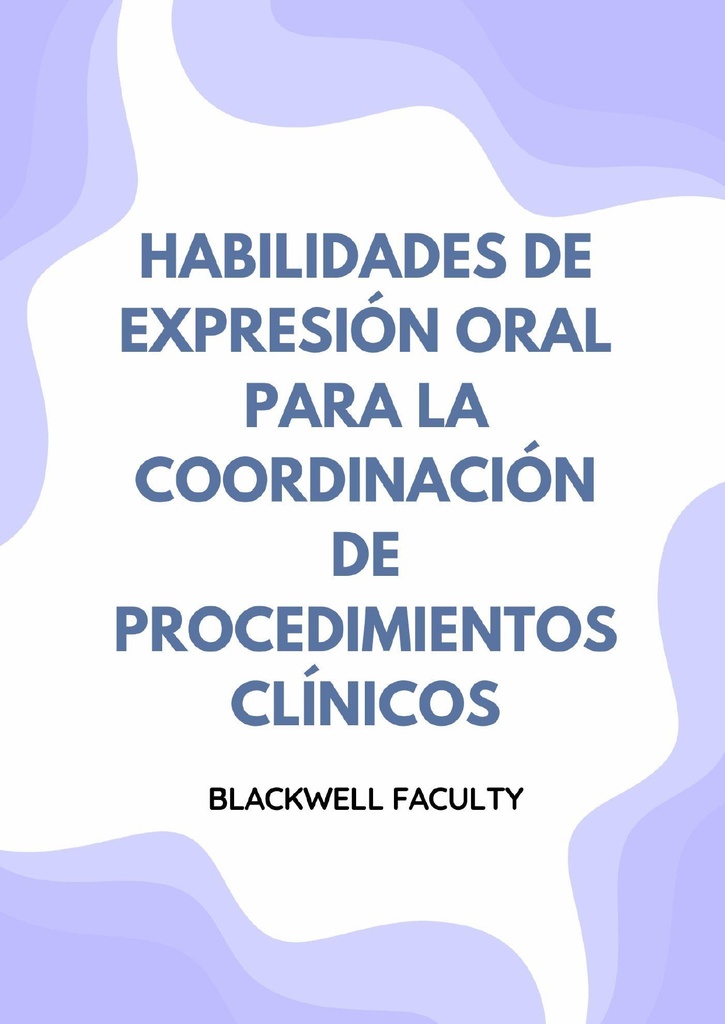 HABILIDADES DE EXPRESIÓN ORAL PARA LA COORDINACIÓN DE PROCEDIMIENTOS CLÍNICOS

BLACKWELL FACULTY